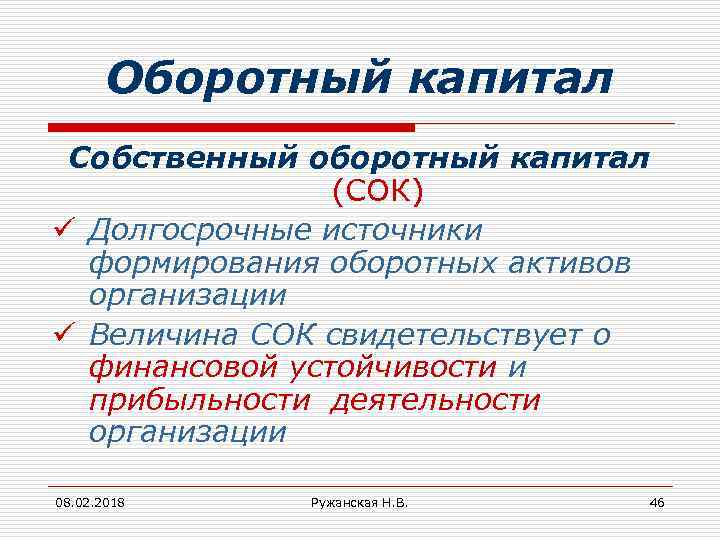 Оборотный капитал

Собственный оборотный капитал (СОК)

✓ Долгосрочные источники формирования оборотных активов организации

✓ Величина СОК свидетельствует о финансовой устойчивости и прибыльности деятельности организации

08.02.2018

Ружанская Н.В.

46